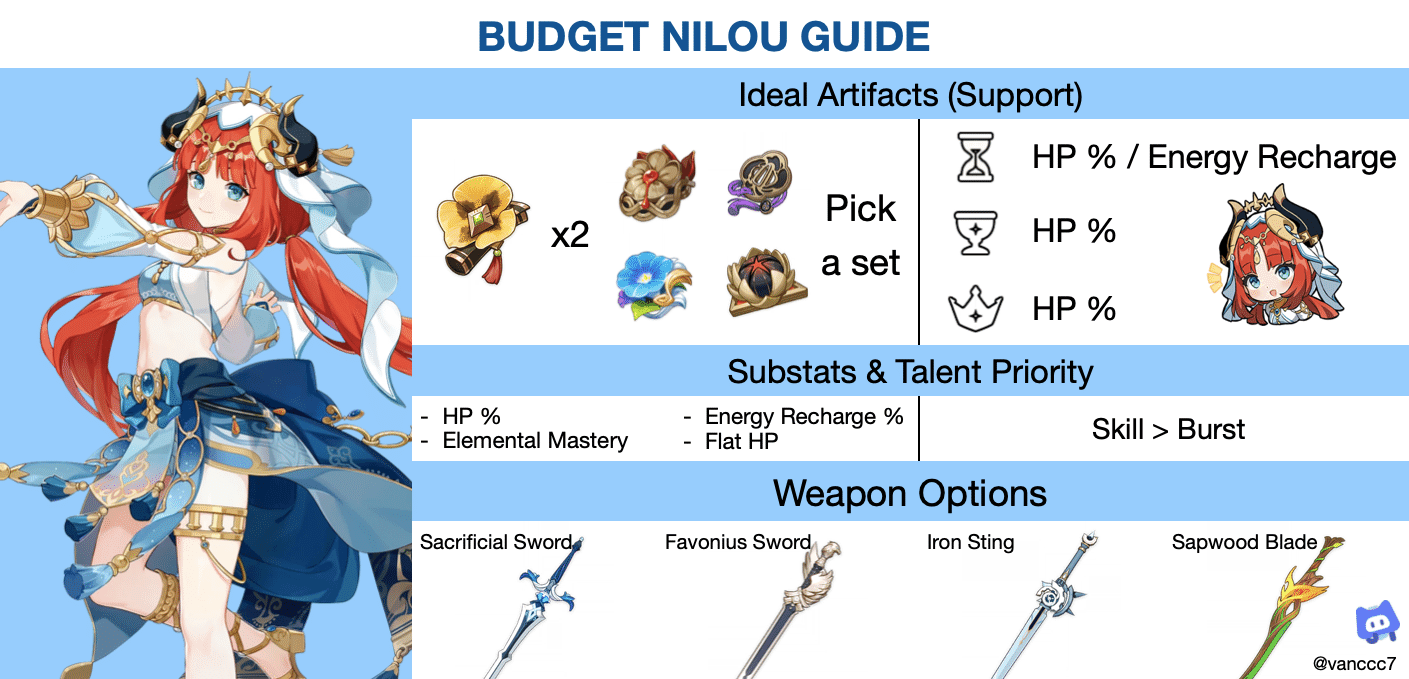 BUDGET NILOU GUIDE

Ideal Artifacts (Support)

x2

Pick a set

HP % / Energy Recharge

HP %

HP %

Substats & Talent Priority

- HP %
- Elemental Mastery
- Energy Recharge %
- Flat HP

Skill > Burst

Weapon Options

Sacrificial Sword

Favonius Sword

Iron Sting

Sapwood Blade

@vanccc7